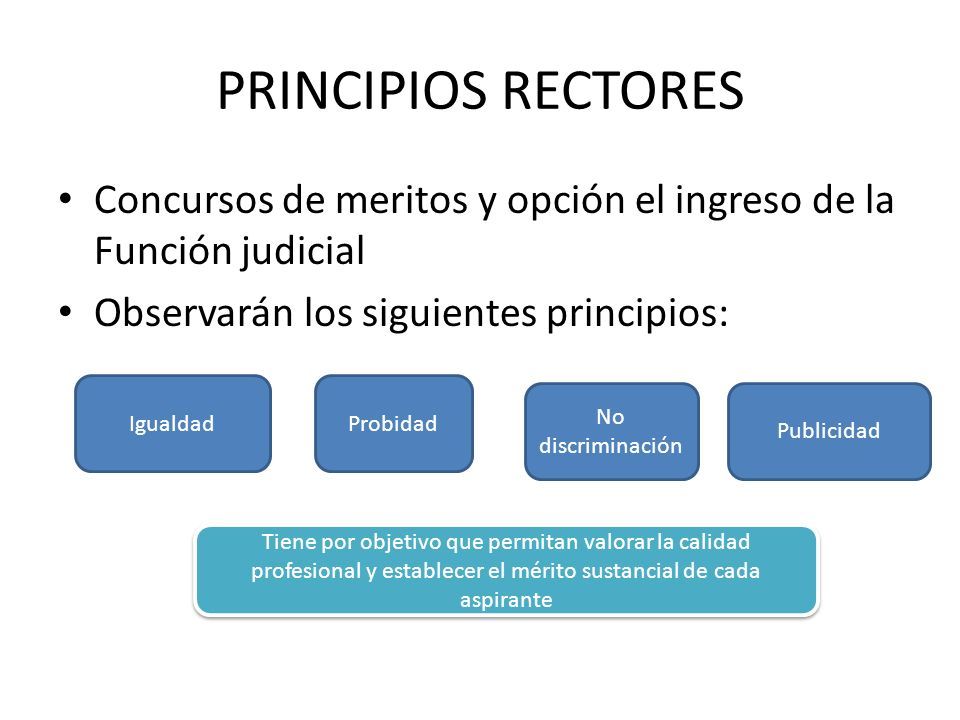 PRINCIPIOS RECTORES

• Concursos de meritos y opción el ingreso de la Función judicial
• Observarán los siguientes principios:

Igualdad

Probidad

No discriminación

Publicidad

Tiene por objetivo que permitan valorar la calidad profesional y establecer el mérito sustancial de cada aspirante